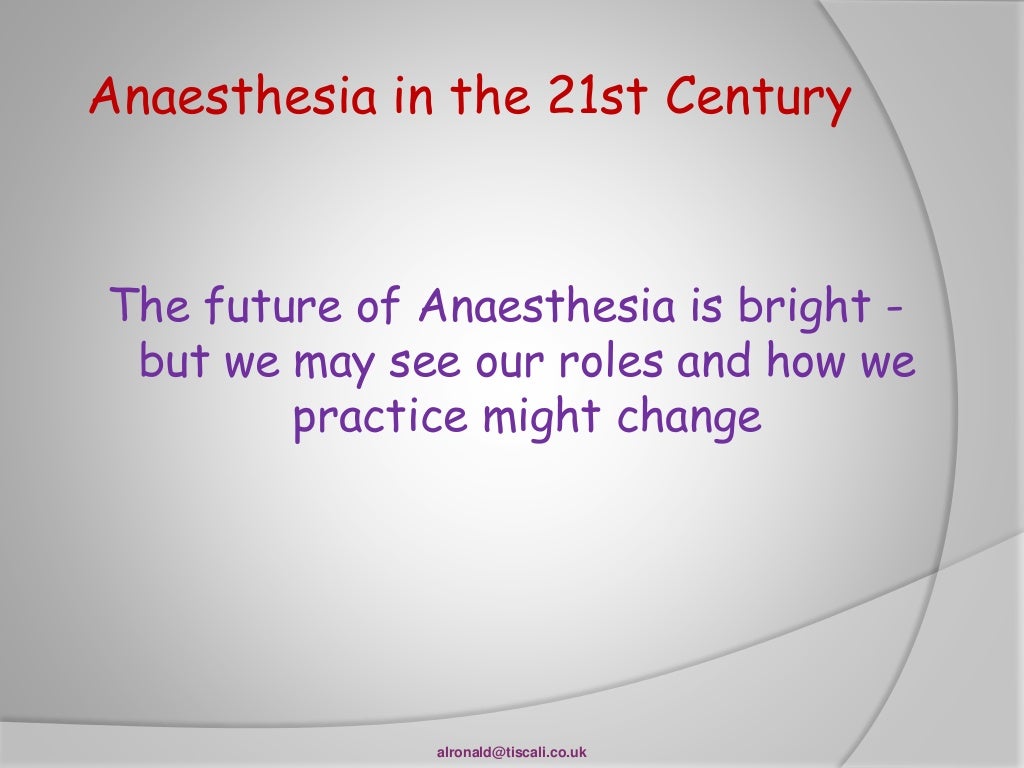 Anaesthesia in the 21st Century

The future of Anaesthesia is bright - but we may see our roles and how we practice might change

alronald@tiscali.co.uk